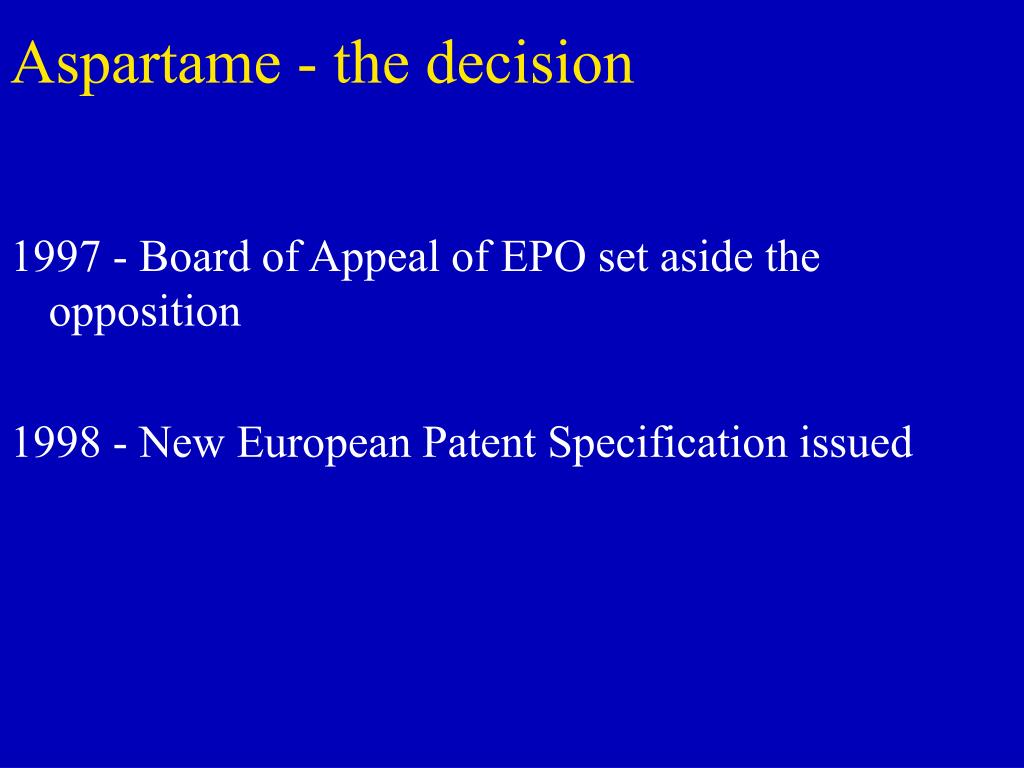 Aspartame - the decision

1997 - Board of Appeal of EPO set aside the opposition

1998 - New European Patent Specification issued